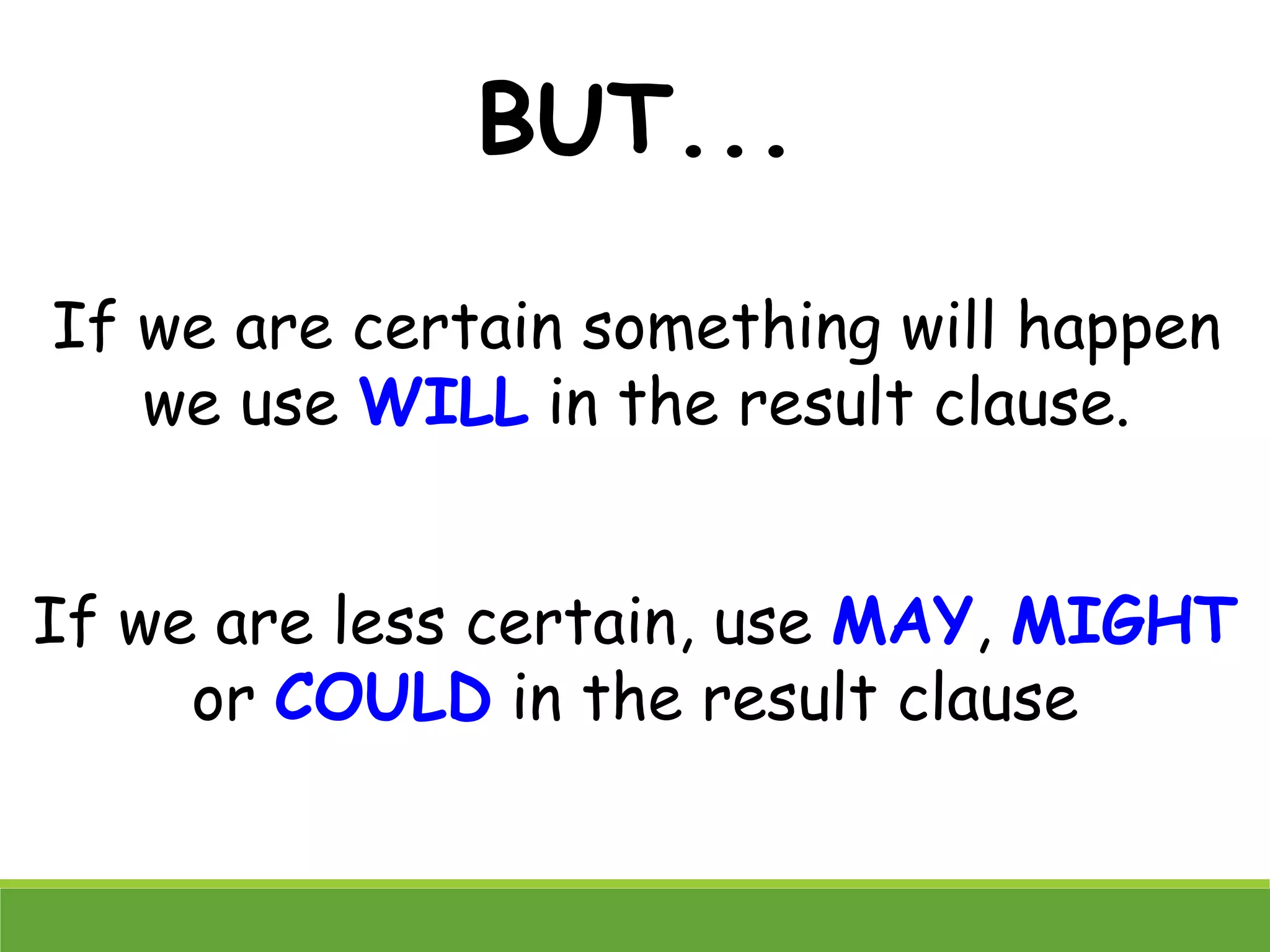 BUT...

If we are certain something will happen we use WILL in the result clause.

If we are less certain, use MAY, MIGHT or COULD in the result clause